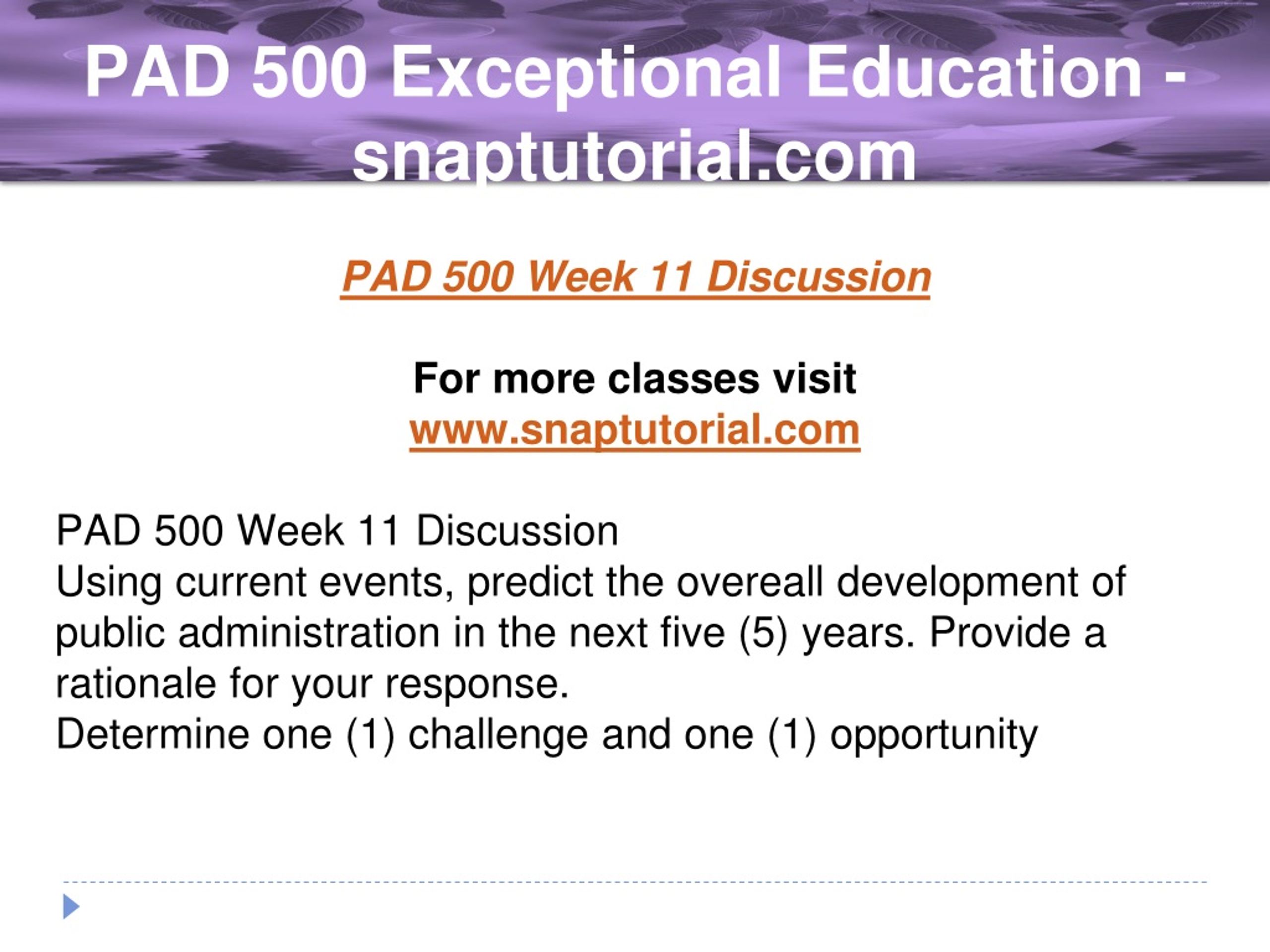 PAD 500 Exceptional Education - snaptutorial.com

PAD 500 Week 11 Discussion

For more classes visit
www.snaptutorial.com

PAD 500 Week 11 Discussion
Using current events, predict the overeall development of public administration in the next five (5) years. Provide a rationale for your response.
Determine one (1) challenge and one (1) opportunity